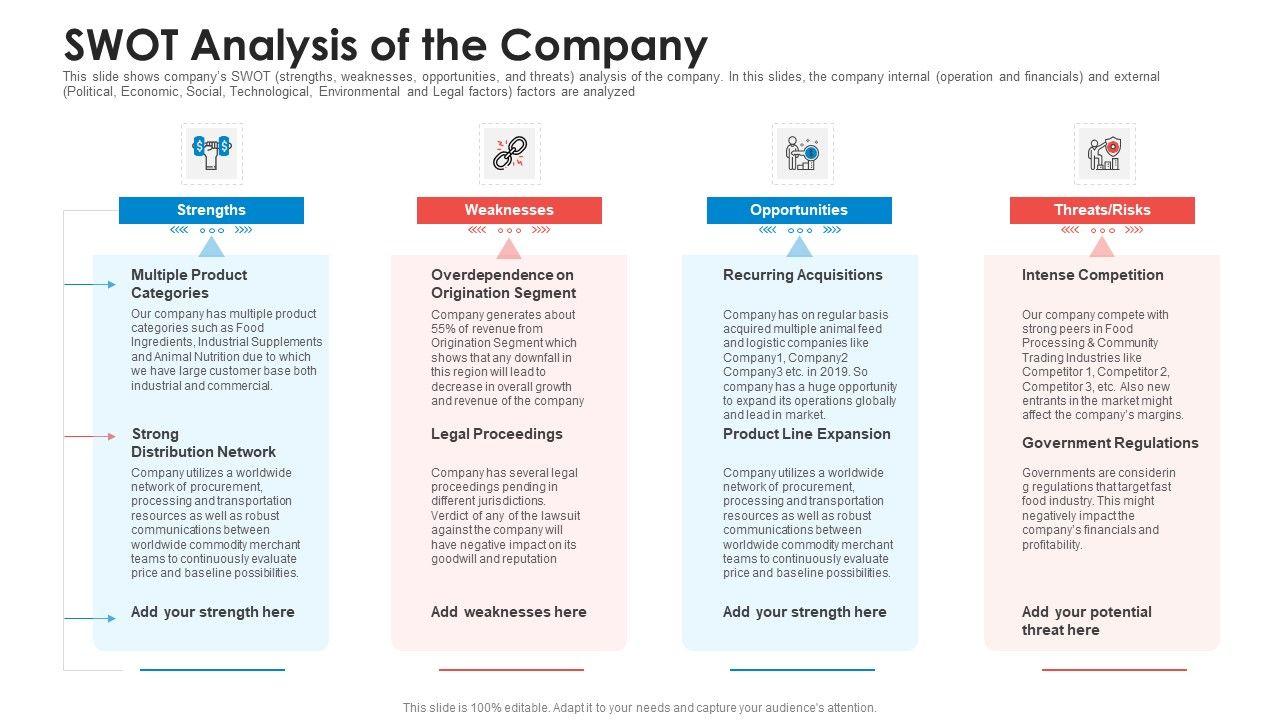 SWOT Analysis of the Company

This slide shows company's SWOT (strengths, weaknesses, opportunities, and threats) analysis of the company. In this slides, the company internal (operation and financials) and external (Political, Economic, Social, Technological, Environmental and Legal factors) factors are analyzed

Strengths

Multiple Product Categories

Our company has multiple product categories such as Food Ingredients, Industrial Supplements and Animal Nutrition due to which we have large customer base both industrial and commercial.

Strong Distribution Network

Company utilizes a worldwide network of procurement, processing and transportation resources as well as robust communications between worldwide commodity merchant teams to continuously evaluate price and baseline possibilities.

Add your strength here

Weaknesses

Overdependence on Origination Segment

Company generates about 55% of revenue from Origination Segment which shows that any downfall in this region will lead to decrease in overall growth and revenue of the company

Legal Proceedings

Company has several legal proceedings pending in different jurisdictions. Verdict of any of the lawsuit against the company will have negative impact on its goodwill and reputation

Add weaknesses here

Opportunities

Recurring Acquisitions

Company has on regular basis acquired multiple animal feed and logistic companies like Company1, Company2 Company3 etc. in 2019. So company has a huge opportunity to expand its operations globally and lead in market.

Product Line Expansion

Company utilizes a worldwide network of procurement, processing and transportation resources as well as robust communications between worldwide commodity merchant teams to continuously evaluate price and baseline possibilities.

Add your strength here

Threats/Risks

Intense Competition

Our company compete with strong peers in Food Processing & Community Trading Industries like Competitor 1, Competitor 2, Competitor 3, etc. Also new entrants in the market might affect the company's margins.

Government Regulations

Governments are considerin g regulations that target fast food industry. This might negatively impact the company's financials and profitability.

Add your potential threat here

This slide is 100% editable. Adapt it to your needs and capture your audience's attention.